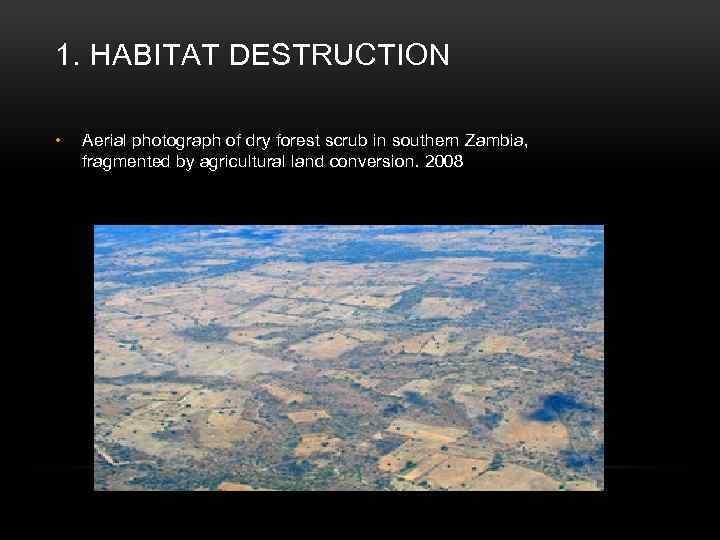 1. HABITAT DESTRUCTION

• Aerial photograph of dry forest scrub in southern Zambia, fragmented by agricultural land conversion. 2008